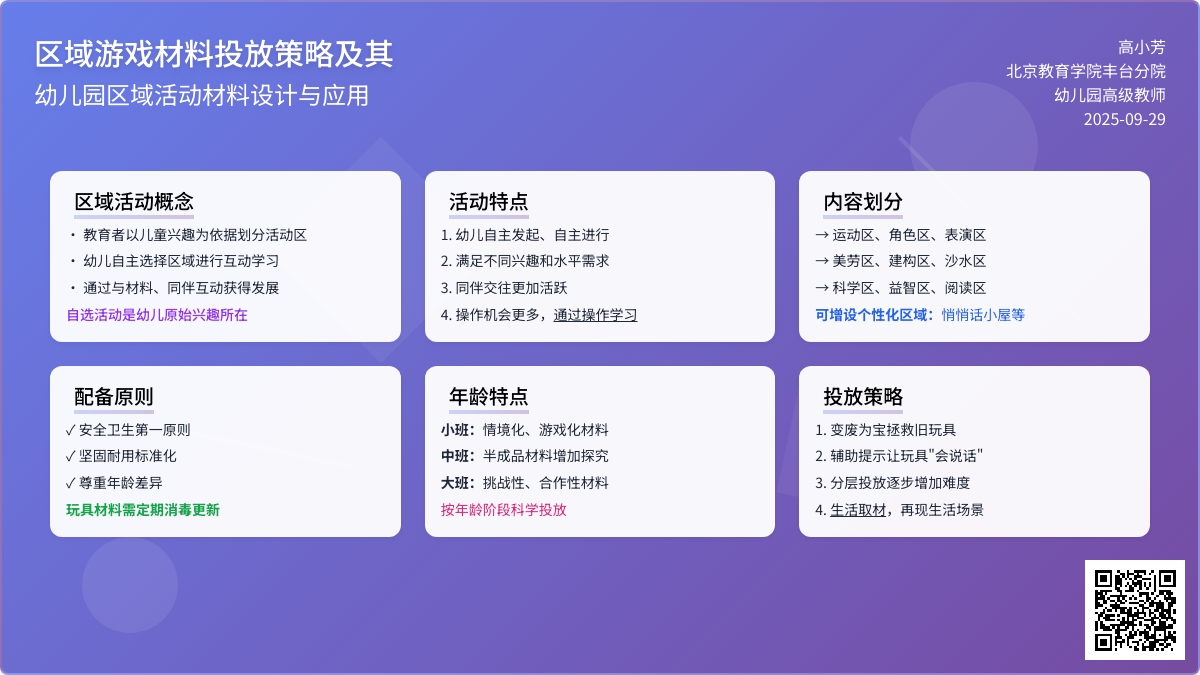 区域游戏材料投放策略及其
幼儿园区域活动材料设计与应用

高小芳
北京教育学院丰台分院
幼儿园高级教师
2025-09-29

区域活动概念
・ 教育者以儿童兴趣为依据划分活动区
・ 幼儿自主选择区域进行互动学习
・ 通过与材料、同伴互动获得发展
自选活动是幼儿原始兴趣所在

活动特点
1. 幼儿自主发起、自主进行
2. 满足不同兴趣和水平需求
3. 同伴交往更加活跃
4. 操作机会更多，通过操作学习

内容划分
→ 运动区、角色区、表演区
→ 美劳区、建构区、沙水区
→ 科学区、益智区、阅读区
可增设个性化区域：悄悄话小屋等

配备原则
✓ 安全卫生第一原则
✓ 坚固耐用标准化
✓ 尊重年龄差异
玩具材料需定期消毒更新

年龄特点
小班：情境化、游戏化材料
中班：半成品材料增加探究
大班：挑战性、合作性材料
按年龄阶段科学投放

投放策略
1. 变废为宝拯救旧玩具
2. 辅助提示让玩具"会说话"
3. 分层投放逐步增加难度
4. 生活取材，再现生活场景